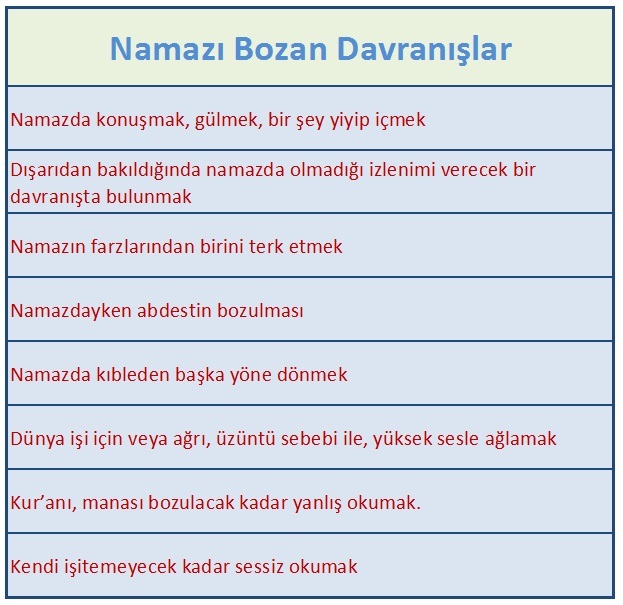 | Namazı Bozan Davranışlar |
|---|
| Namazda konuşmak, gülmek, bir şey yiyip içmek |
| Dışarıdan bakıldığında namazda olmadığı izlenimi verecek bir davranışta bulunmak |
| Namazın farzlarından birini terk etmek |
| Namazdayken abdestin bozulması |
| Namazda kıbleden başka yöne dönmek |
| Dünya işi için veya ağrı, üzüntü sebebi ile, yüksek sesle ağlamak |
| Kur'anı, manası bozulacak kadar yanlış okumak. |
| Kendi işitemeyecek kadar sessiz okumak |